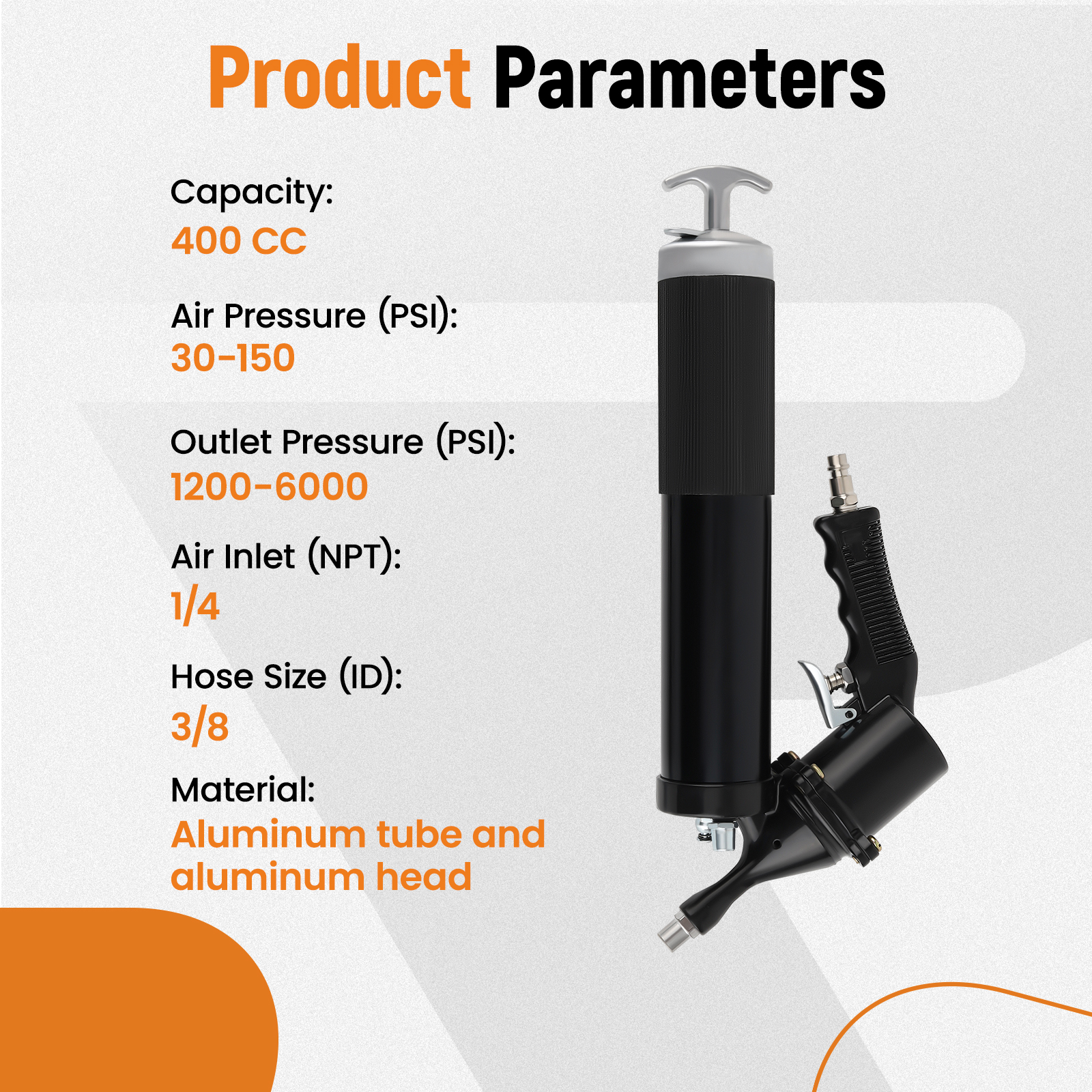 Product Parameters

Capacity:
400 CC

Air Pressure (PSI):
30-150

Outlet Pressure (PSI):
1200-6000

Air Inlet (NPT):
1/4

Hose Size (ID):
3/8

Material:
Aluminum tube and aluminum head